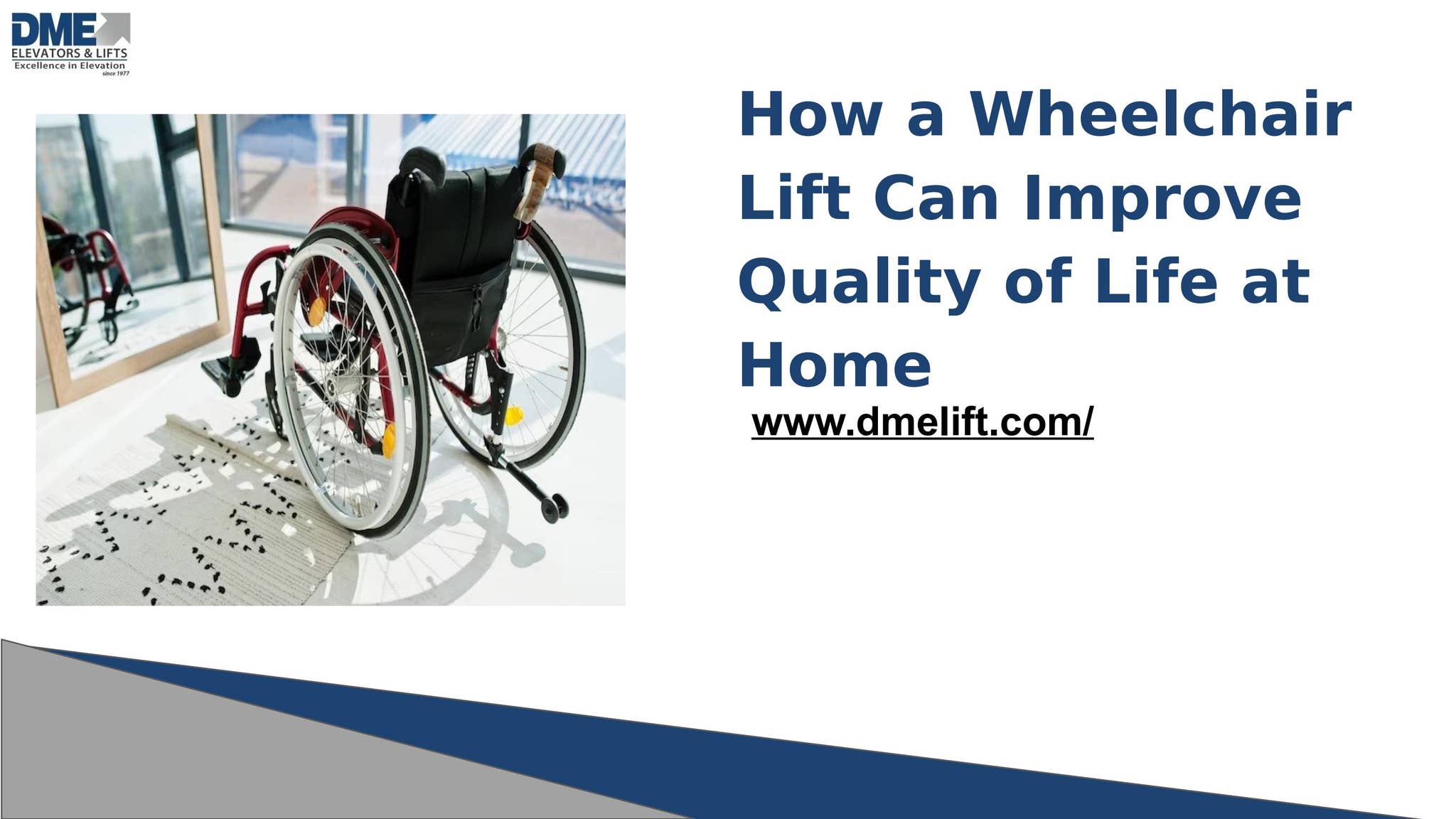 DME
ELEVATORS & LIFTS
Excellence in Elevation
since 1977

How a Wheelchair Lift Can Improve Quality of Life at Home

www.dmelift.com/